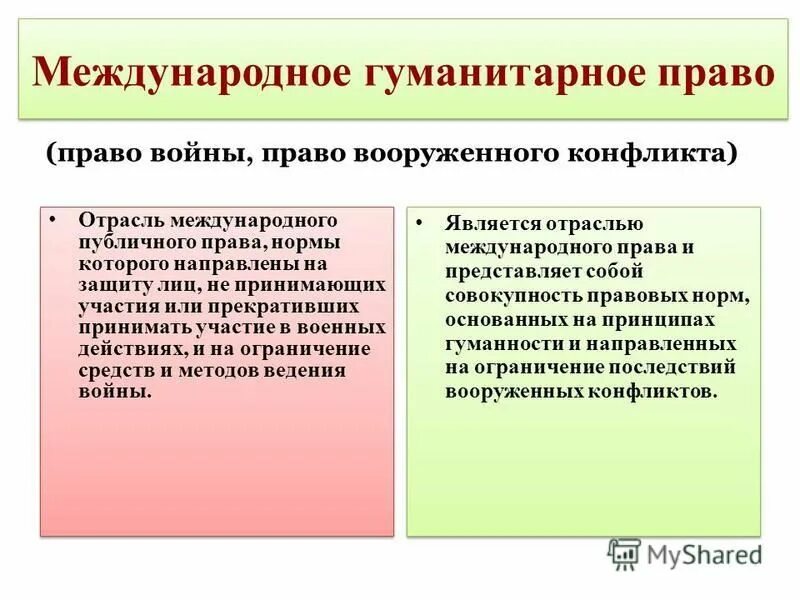 Международное гуманитарное право

(право войны, право вооруженного конфликта)

• Отрасль международного публичного права, нормы которого направлены на защиту лиц, не принимающих участия или прекративших принимать участие в военных действиях, и на ограничение средств и методов ведения войны.

• Является отраслью международного права и представляет собой совокупность правовых норм, основанных на принципах гуманности и направленных на ограничение последствий вооруженных конфликтов.

MyShared